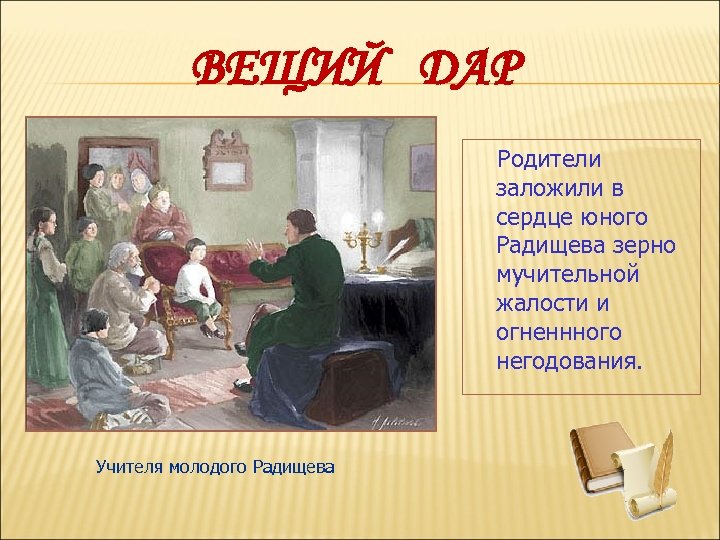 ВЕЩИЙ ДАР

Родители заложили в сердце юного Радищева зерно мучительной жалости и огненнного негодования.

Учителя молодого Радищева